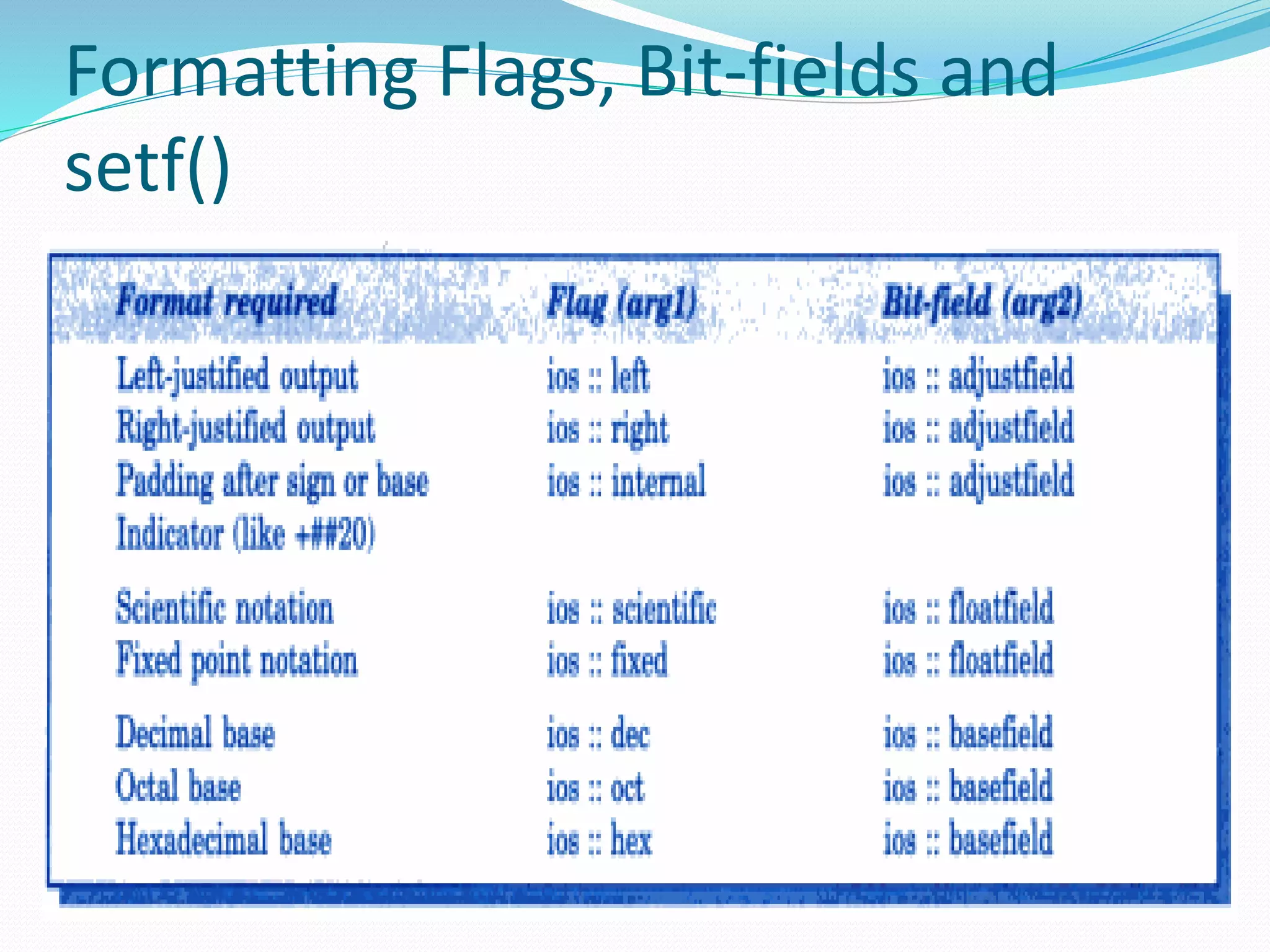 Formatting Flags, Bit-fields and setf()

| Format required | Flag (arg1) | Bit-field (arg2) |
|---|---|---|
| Left-justified output | ios :: left | ios :: adjustfield |
| Right-justified output | ios :: right | ios :: adjustfield |
| Padding after sign or base Indicator (like +##20) | ios :: internal | ios :: adjustfield |
| Scientific notation | ios :: scientific | ios :: floatfield |
| Fixed point notation | ios :: fixed | ios :: floatfield |
| Decimal base | ios :: dec | ios :: basefield |
| Octal base | ios :: oct | ios :: basefield |
| Hexadecimal base | ios :: hex | ios :: basefield |